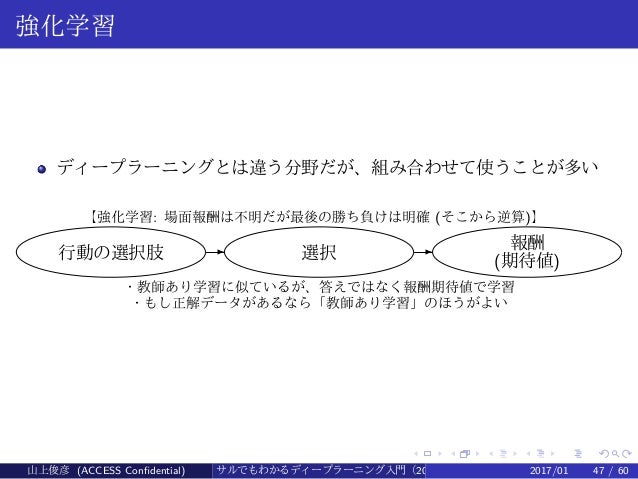 強化学習

ディープラーニングとは違う分野だが、組み合わせて使うことが多い

【強化学習: 場面報酬は不明だが最後の勝ち負けは明確 (そこから逆算)】

行動の選択肢

選択

報酬
(期待値)

・教師あり学習に似ているが、答えではなく報酬期待値で学習
・もし正解データがあるなら「教師あり学習」のほうがよい

山上俊彦 (ACCESS Confidential)　サルでもわかるディープラーニング入門（20　2017/01　47 / 60